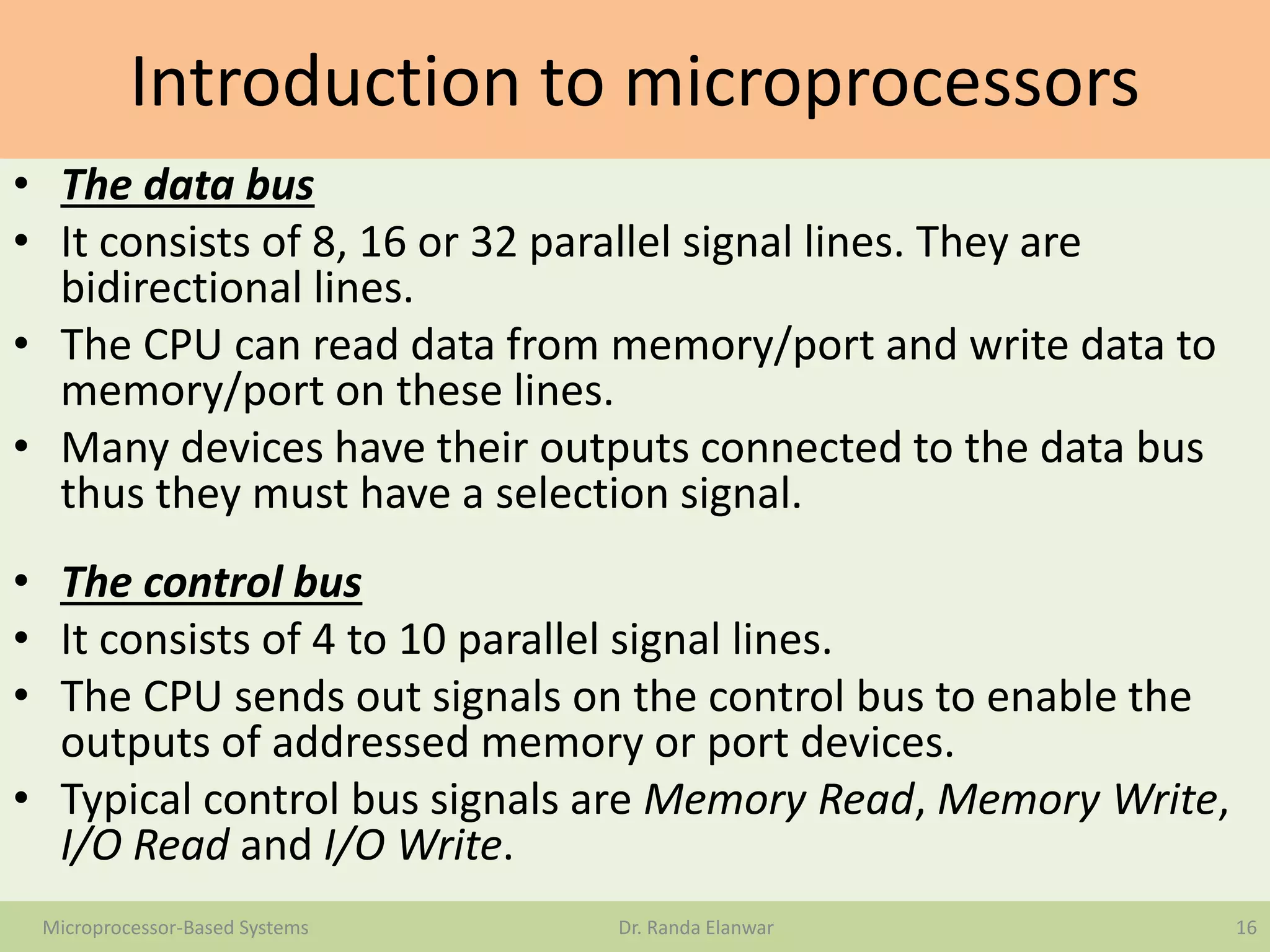 Introduction to microprocessors

• The data bus
• It consists of 8, 16 or 32 parallel signal lines. They are bidirectional lines.
• The CPU can read data from memory/port and write data to memory/port on these lines.
• Many devices have their outputs connected to the data bus thus they must have a selection signal.

• The control bus
• It consists of 4 to 10 parallel signal lines.
• The CPU sends out signals on the control bus to enable the outputs of addressed memory or port devices.
• Typical control bus signals are Memory Read, Memory Write, I/O Read and I/O Write.

Microprocessor-Based Systems Dr. Randa Elanwar 16